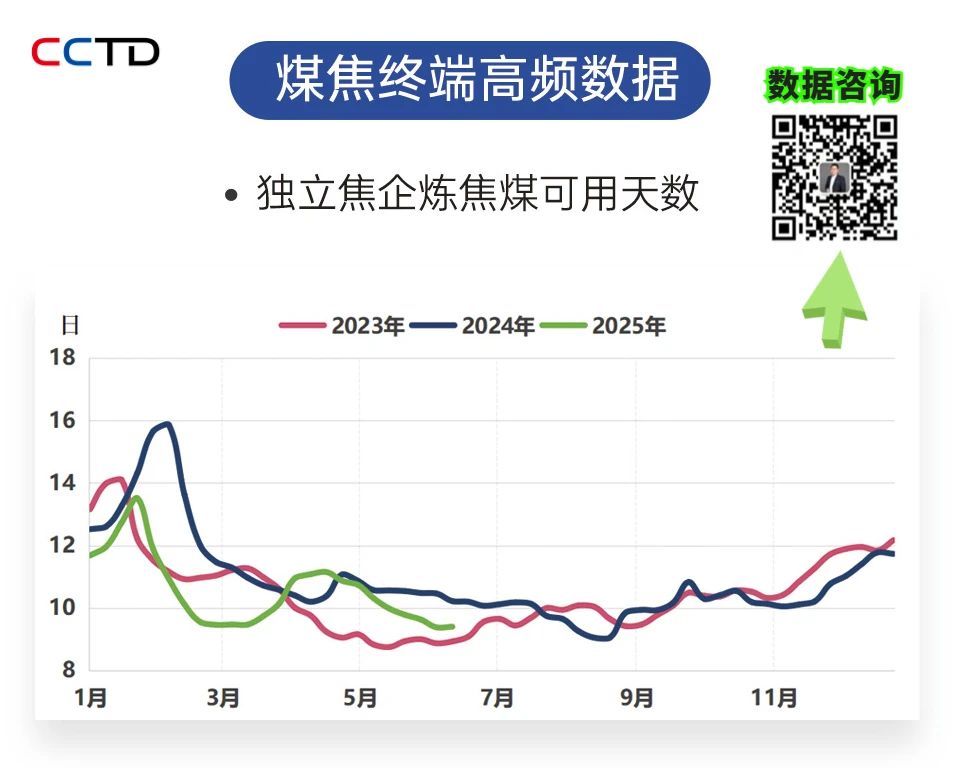 CCTD

煤焦终端高频数据

数据咨询

• 独立焦企炼焦煤可用天数

日

2023年 2024年 2025年

18
16
14
12
10
8

1月 3月 5月 7月 9月 11月